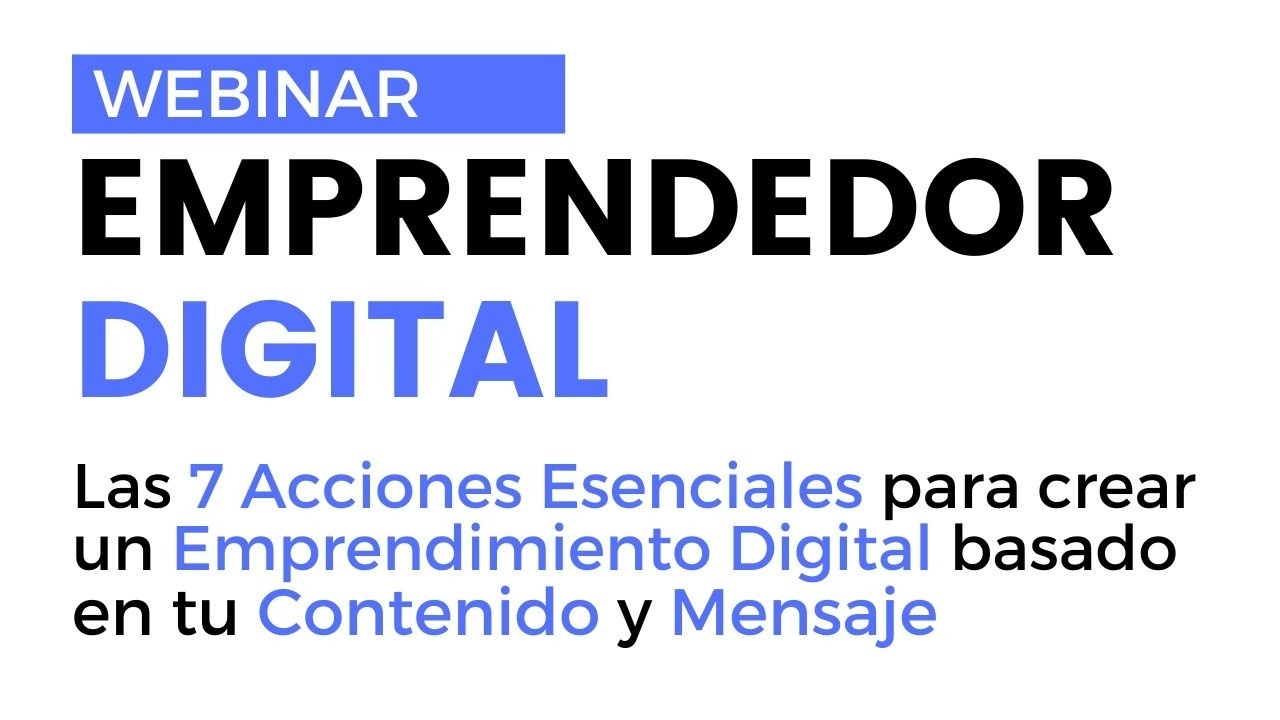 WEBINAR
EMPRENDEDOR
DIGITAL

Las 7 Acciones Esenciales para crear un Emprendimiento Digital basado en tu Contenido y Mensaje